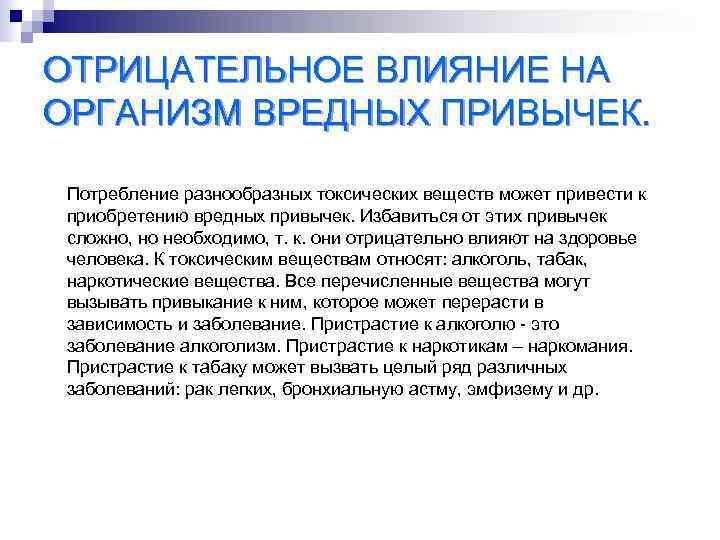 ОТРИЦАТЕЛЬНОЕ ВЛИЯНИЕ НА ОРГАНИЗМ ВРЕДНЫХ ПРИВЫЧЕК.

Потребление разнообразных токсических веществ может привести к приобретению вредных привычек. Избавиться от этих привычек сложно, но необходимо, т. к. они отрицательно влияют на здоровье человека. К токсическим веществам относят: алкоголь, табак, наркотические вещества. Все перечисленные вещества могут вызывать привыкание к ним, которое может перерасти в зависимость и заболевание. Пристрастие к алкоголю - это заболевание алкоголизм. Пристрастие к наркотикам – наркомания. Пристрастие к табаку может вызвать целый ряд различных заболеваний: рак легких, бронхиальную астму, эмфизему и др.